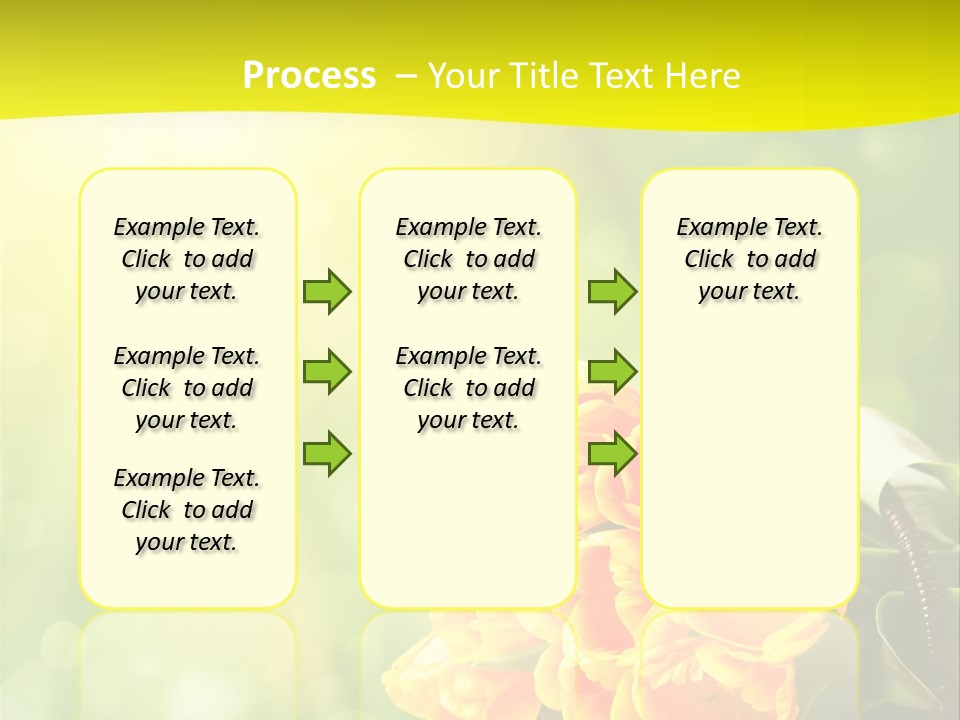 Process – Your Title Text Here

Example Text. Click to add your text.

Example Text. Click to add your text.

Example Text. Click to add your text.

Example Text. Click to add your text.

Example Text. Click to add your text.

Example Text. Click to add your text.